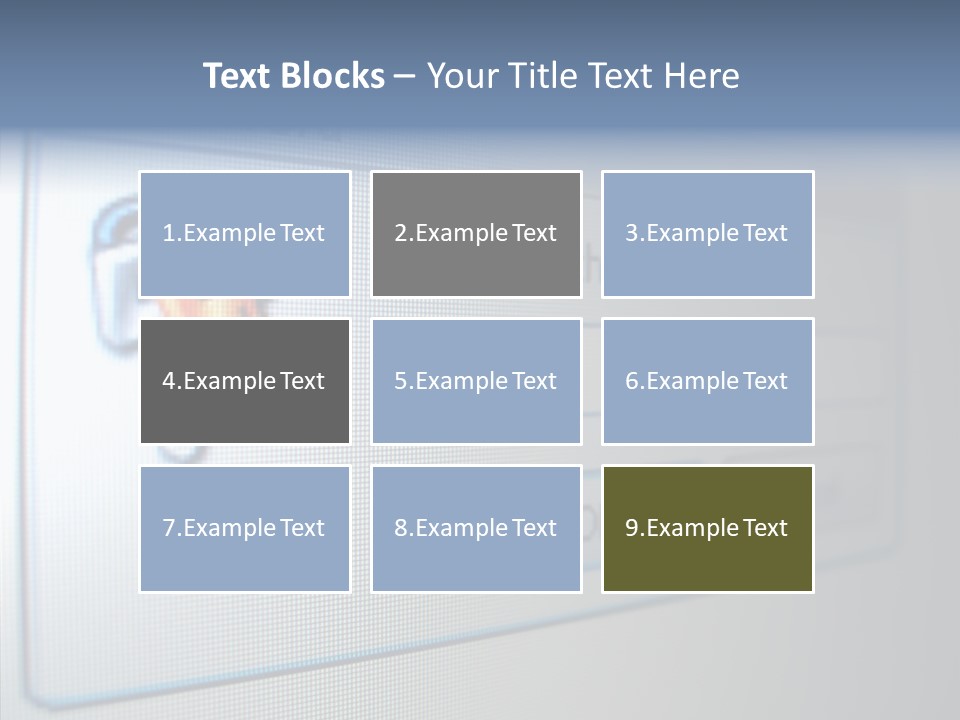 Text Blocks – Your Title Text Here

1.Example Text

2.Example Text

3.Example Text

4.Example Text

5.Example Text

6.Example Text

7.Example Text

8.Example Text

9.Example Text